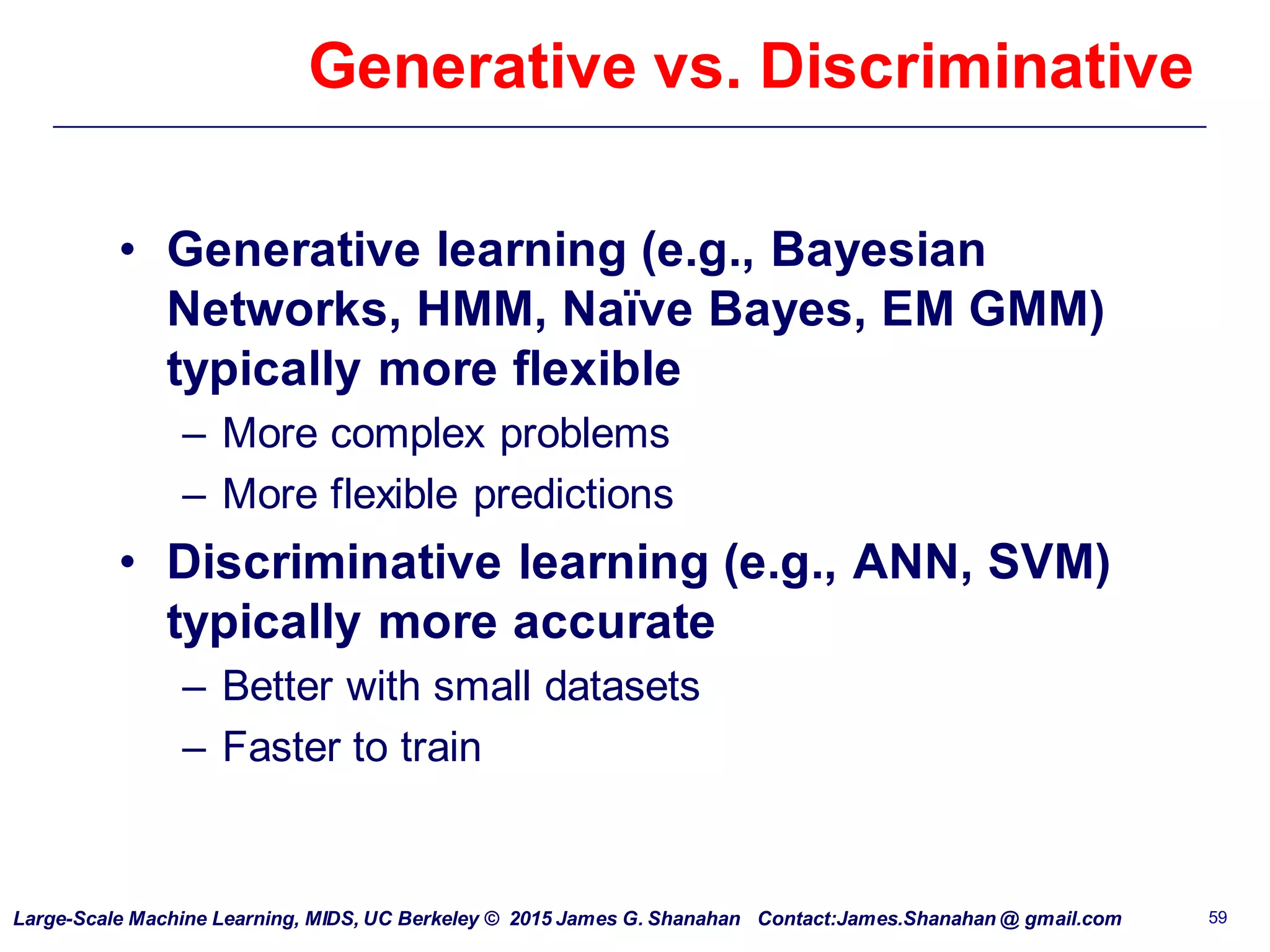 Generative vs. Discriminative

• Generative learning (e.g., Bayesian Networks, HMM, Naïve Bayes, EM GMM) typically more flexible
– More complex problems
– More flexible predictions
• Discriminative learning (e.g., ANN, SVM) typically more accurate
– Better with small datasets
– Faster to train

Large-Scale Machine Learning, MIDS, UC Berkeley © 2015 James G. Shanahan Contact:James.Shanahan @ gmail.com 59